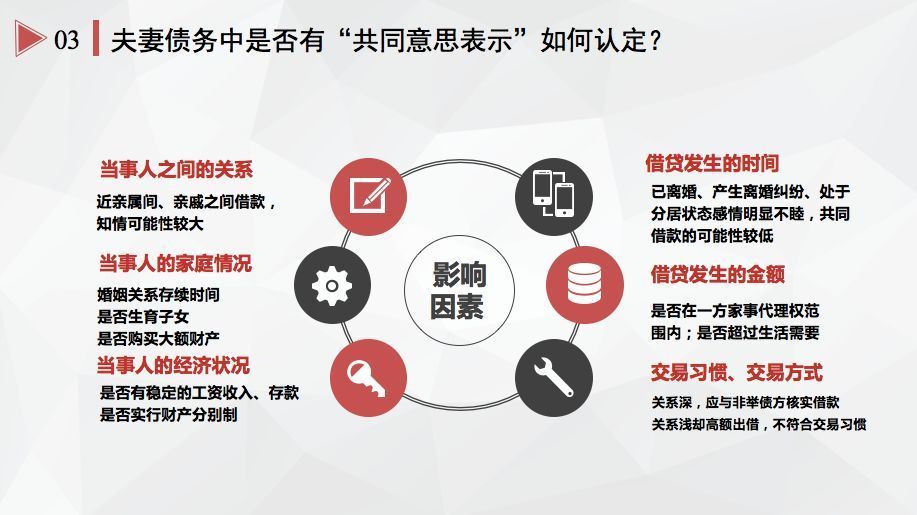 03 夫妻债务中是否有“共同意思表示”如何认定？

当事人之间的关系

近亲属间、亲戚之间借款，知情可能性较大

当事人的家庭情况

婚姻关系存续时间
是否生育子女
是否购买大额财产

当事人的经济状况

是否有稳定的工资收入、存款
是否实行财产分别制

影响因素

借贷发生的时间

已离婚、产生离婚纠纷、处于分居状态感情明显不睦，共同借款的可能性较低

借贷发生的金额

是否在一方家事代理权范围内；是否超过生活需要

交易习惯、交易方式

关系深，应与非举债方核实借款
关系浅却高额出借，不符合交易习惯